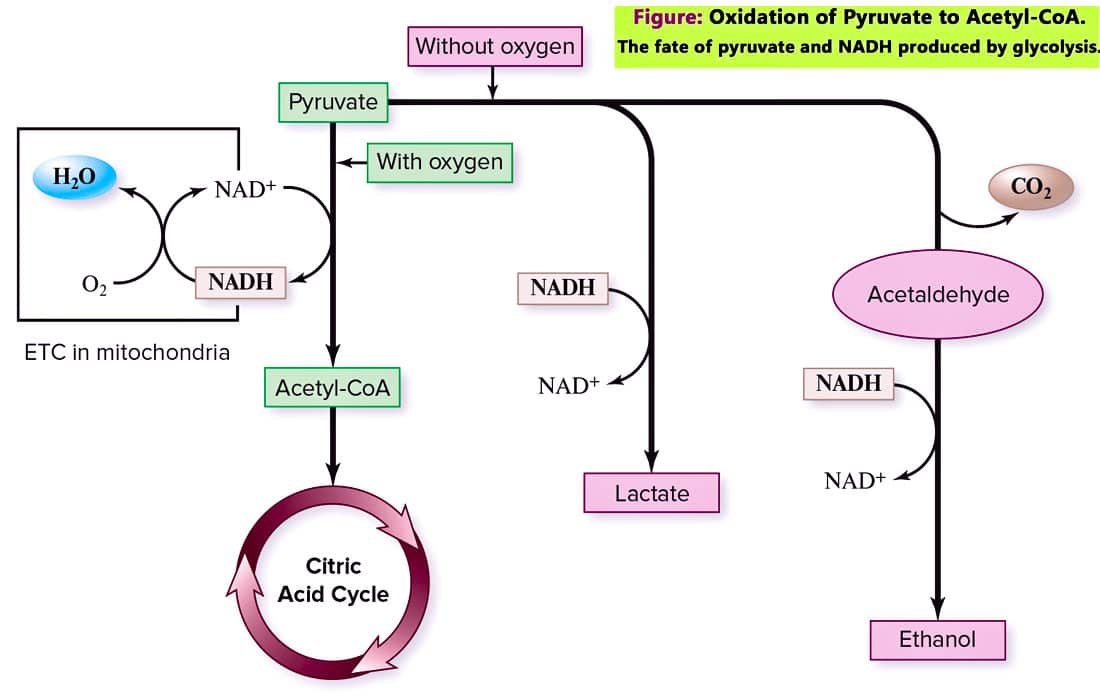 Figure: Oxidation of Pyruvate to Acetyl-CoA.
The fate of pyruvate and NADH produced by glycolysis.

Without oxygen

Pyruvate

With oxygen

$H_2O$

$NAD^+$

$O_2$

NADH

ETC in mitochondria

Acetyl-CoA

Citric Acid Cycle

NADH

$NAD^+$

Lactate

$CO_2$

Acetaldehyde

NADH

$NAD^+$

Ethanol